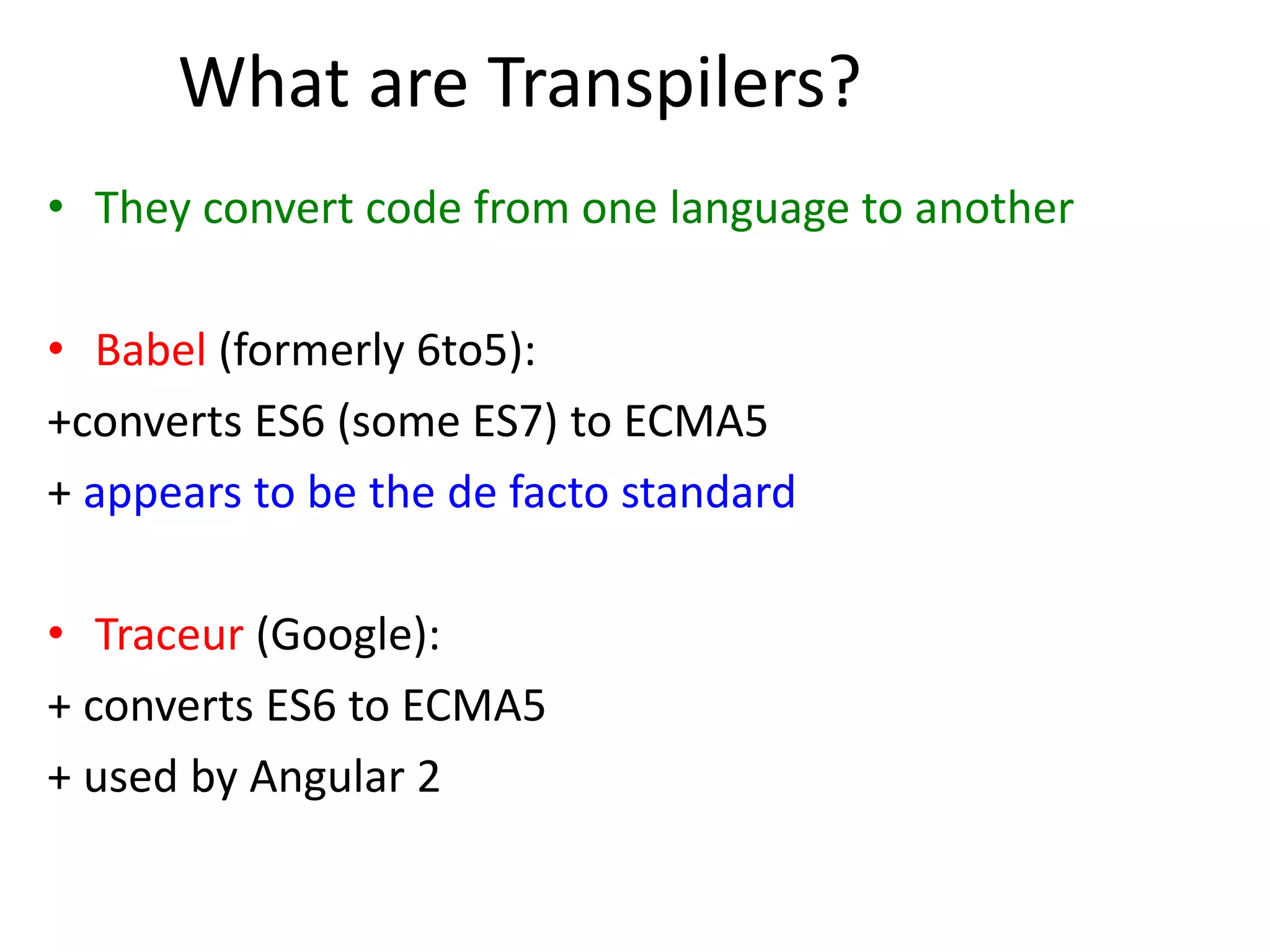 What are Transpilers?

• They convert code from one language to another

• Babel (formerly 6to5):
+converts ES6 (some ES7) to ECMA5
+ appears to be the de facto standard

• Traceur (Google):
+ converts ES6 to ECMA5
+ used by Angular 2